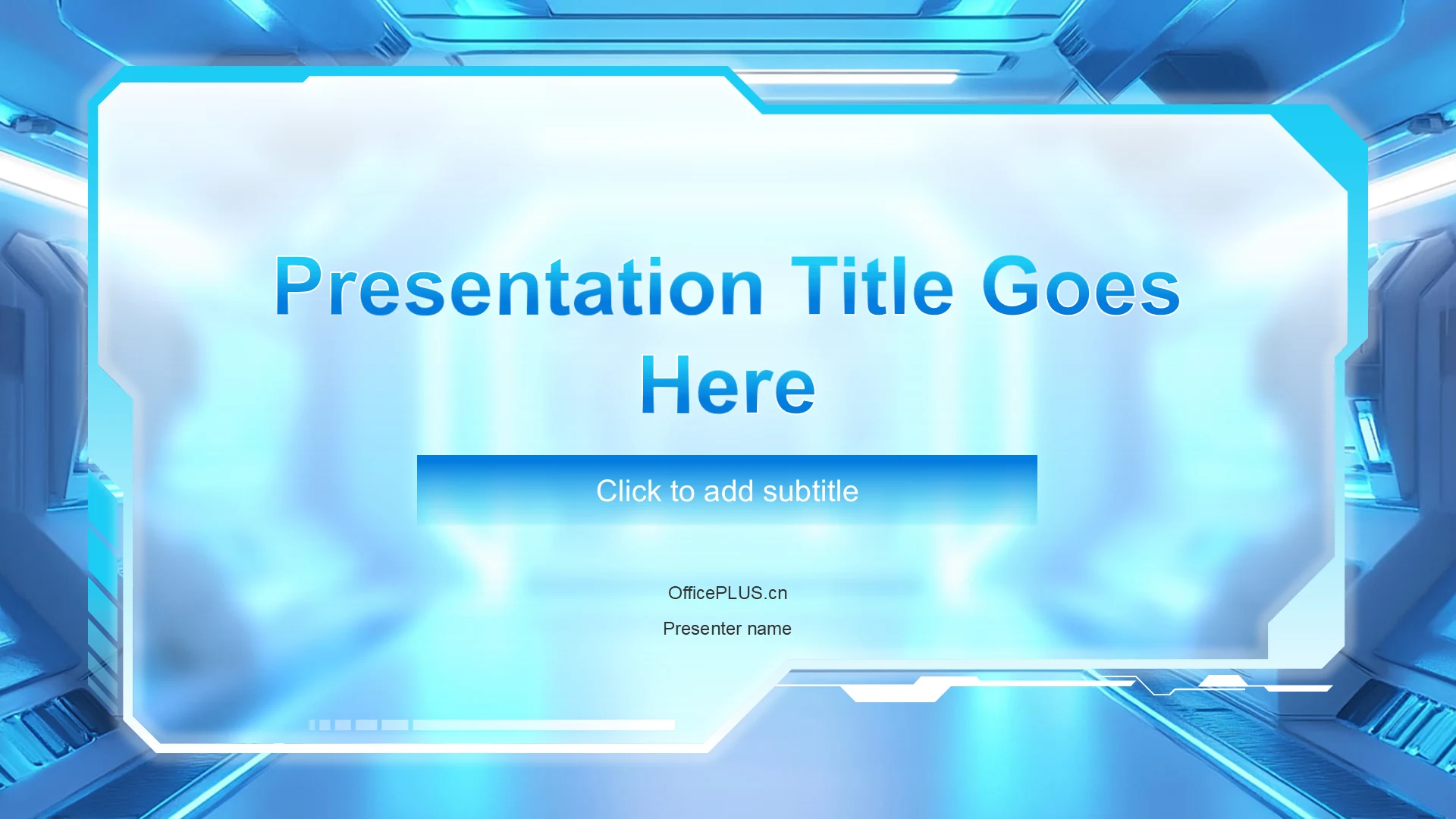 Presentation Title Goes Here

Click to add subtitle

OfficePLUS.cn

Presenter name